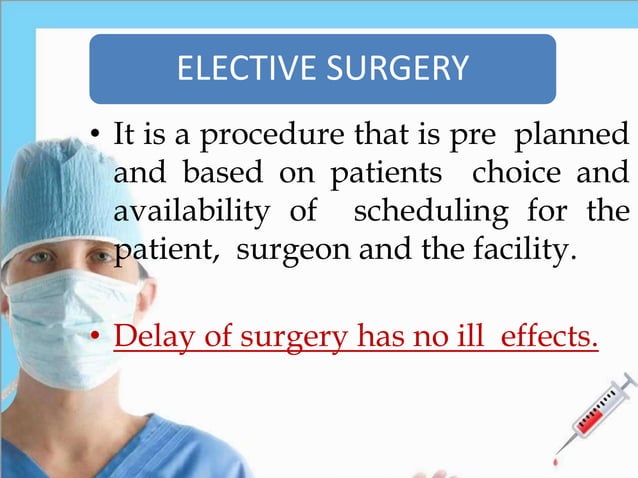 ELECTIVE SURGERY

• It is a procedure that is pre planned and based on patients choice and availability of scheduling for the patient, surgeon and the facility.

• Delay of surgery has no ill effects.